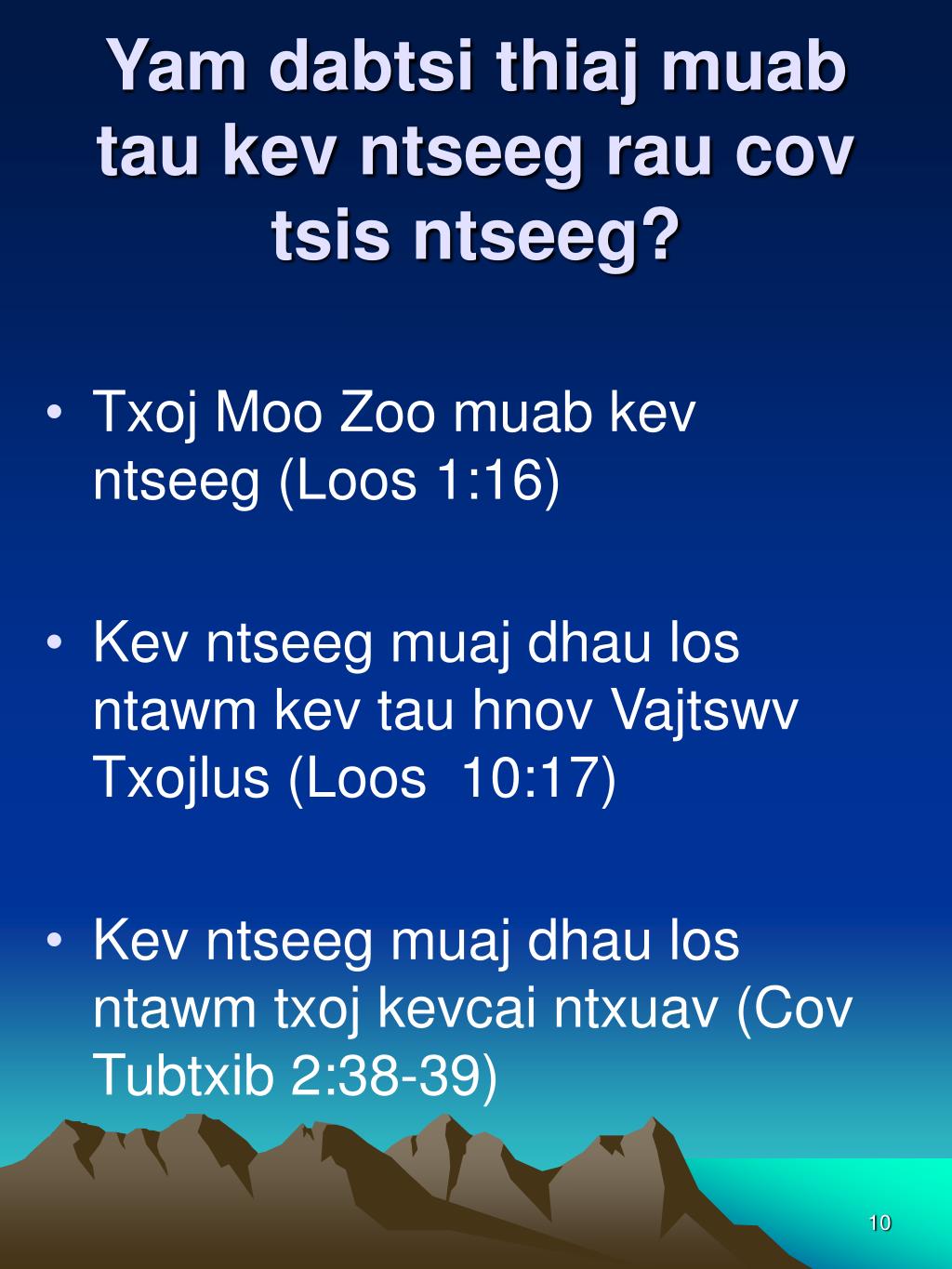 Yam dabtsi thiaj muab tau kev ntseeg rau cov tsis ntseeg?

• Txoj Moo Zoo muab kev ntseeg (Loos 1:16)

• Kev ntseeg muaj dhau los ntawm kev tau hnov Vajtswv Txojlus (Loos 10:17)

• Kev ntseeg muaj dhau los ntawm txoj kevcai ntxuav (Cov Tubtxib 2:38-39)

10